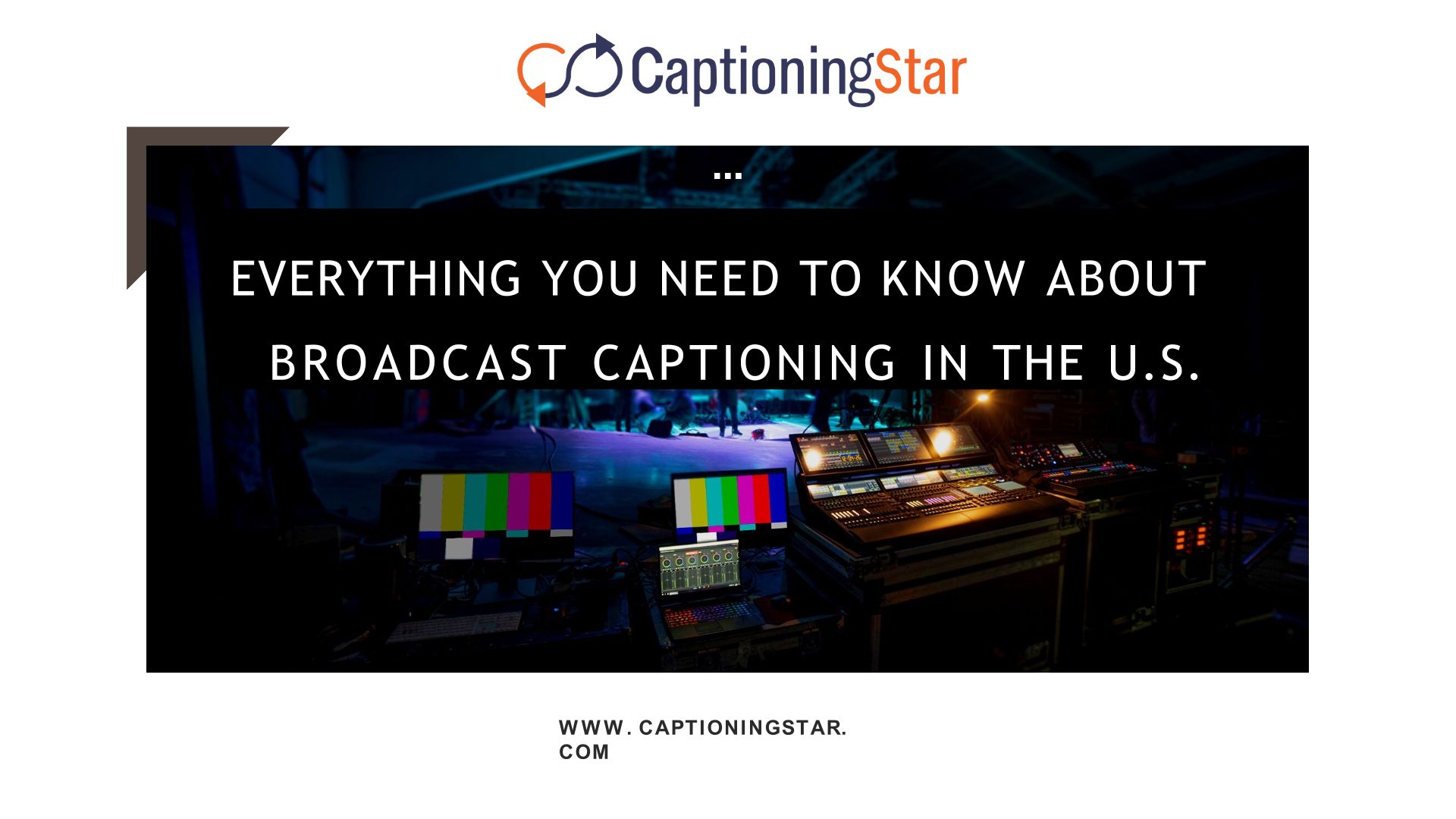 CaptioningStar

...

EVERYTHING YOU NEED TO KNOW ABOUT BROADCAST CAPTIONING IN THE U.S.

WWW. CAPTIONINGSTAR. COM